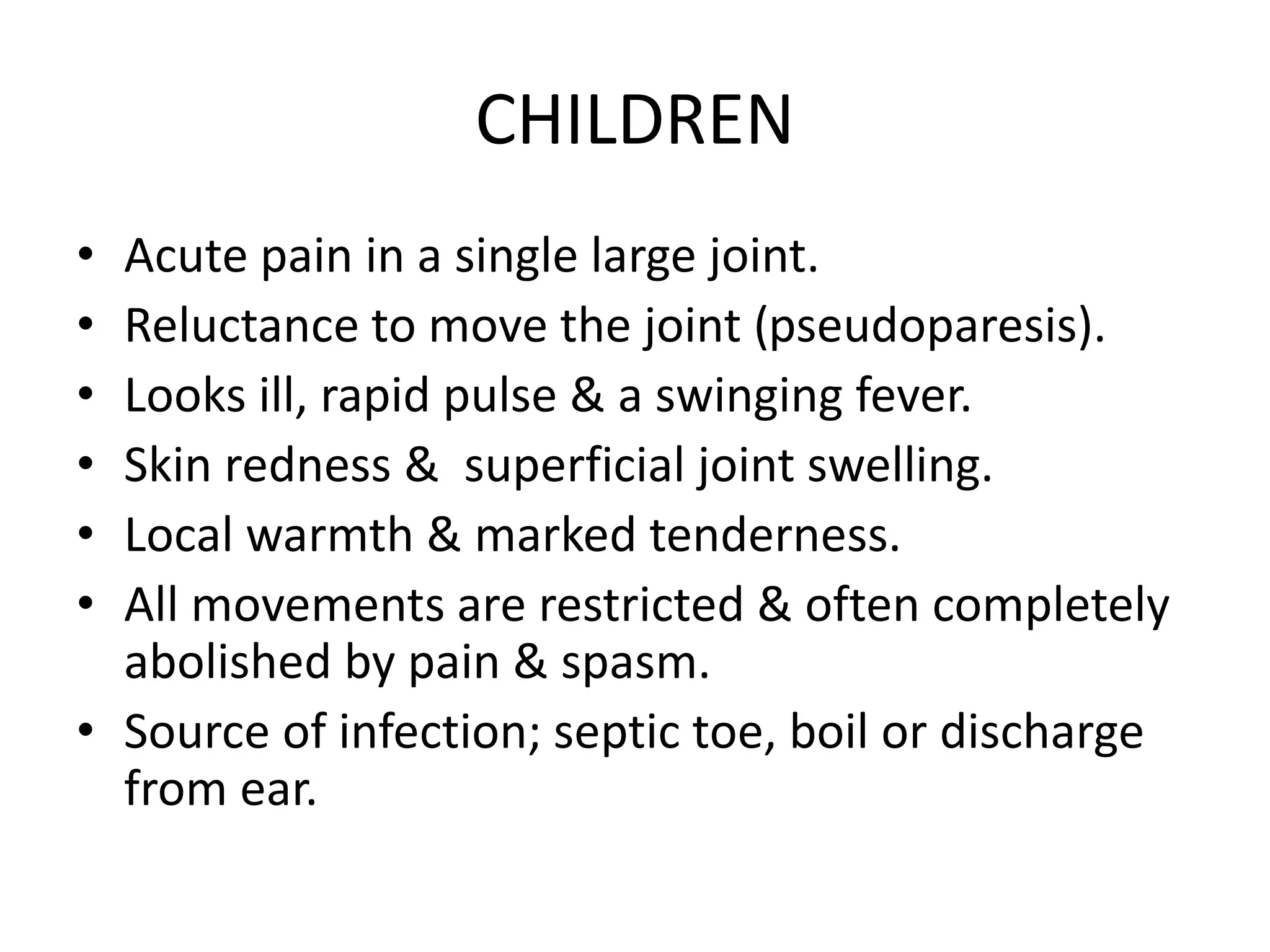 CHILDREN

• Acute pain in a single large joint.
• Reluctance to move the joint (pseudoparesis).
• Looks ill, rapid pulse & a swinging fever.
• Skin redness & superficial joint swelling.
• Local warmth & marked tenderness.
• All movements are restricted & often completely abolished by pain & spasm.
• Source of infection; septic toe, boil or discharge from ear.